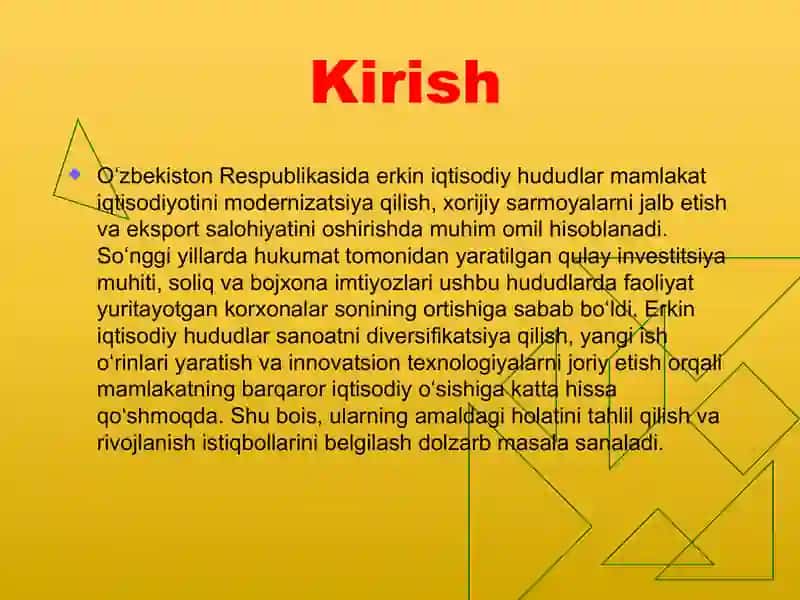 Kirish

O‘zbekiston Respublikasida erkin iqtisodiy hududlar mamlakat iqtisodiyotini modernizatsiya qilish, xorijiy sarmoyalarni jalb etish va eksport salohiyatini oshirishda muhim omil hisoblanadi. So‘nggi yillarda hukumat tomonidan yaratilgan qulay investitsiya muhiti, soliq va bojxona imtiyozlari ushbu hududlarda faoliyat yuritayotgan korxonalar sonining ortishiga sabab bo‘ldi. Erkin iqtisodiy hududlar sanoatni diversifikatsiya qilish, yangi ish o‘rinlari yaratish va innovatsion texnologiyalarni joriy etish orqali mamlakatning barqaror iqtisodiy o‘sishiga katta hissa qo‘shmoqda. Shu bois, ularning amaldagi holatini tahlil qilish va rivojlanish istiqbollarini belgilash dolzarb masala sanaladi.